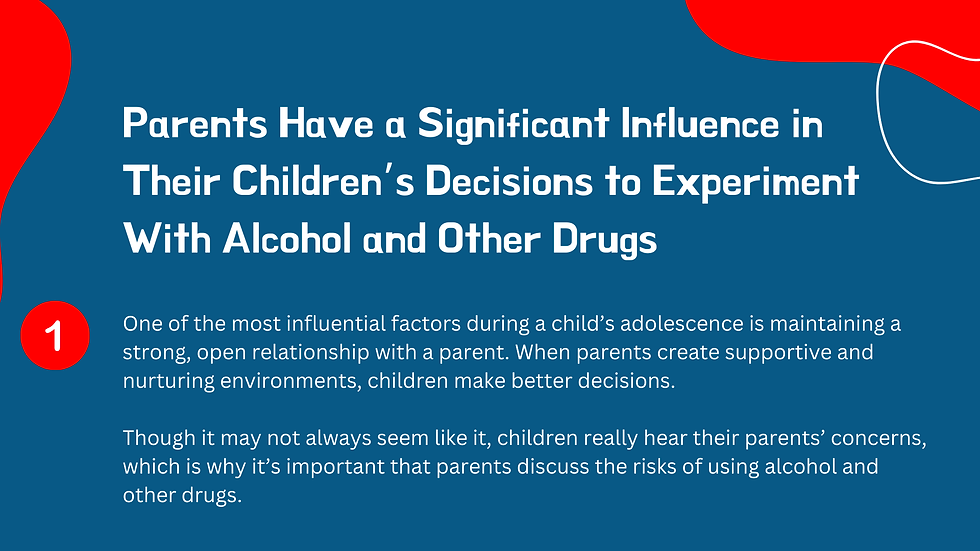 Parents Have a Significant Influence in Their Children's Decisions to Experiment With Alcohol and Other Drugs

1

One of the most influential factors during a child's adolescence is maintaining a strong, open relationship with a parent. When parents create supportive and nurturing environments, children make better decisions.

Though it may not always seem like it, children really hear their parents' concerns, which is why it's important that parents discuss the risks of using alcohol and other drugs.